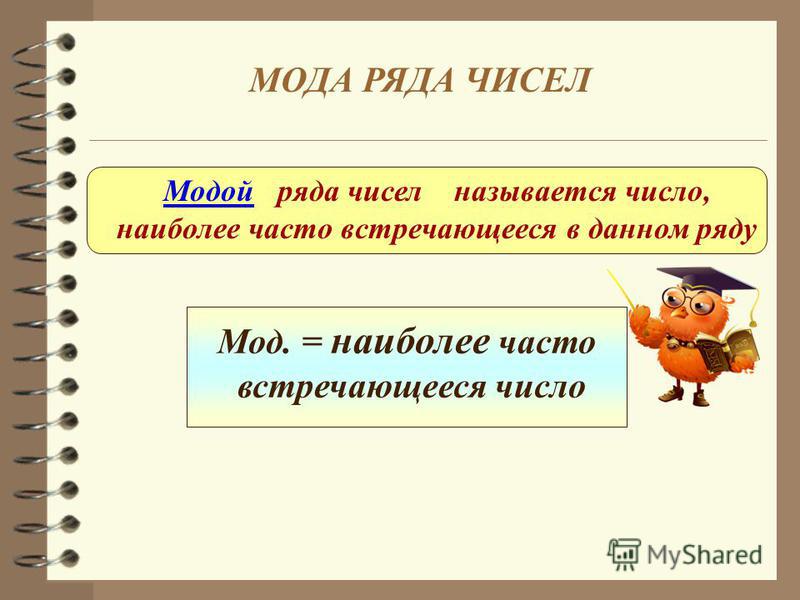 МОДА РЯДА ЧИСЕЛ

Модой ряда чисел называется число, наиболее часто встречающееся в данном ряду

Мод. = наиболее часто встречающееся число

MyShared